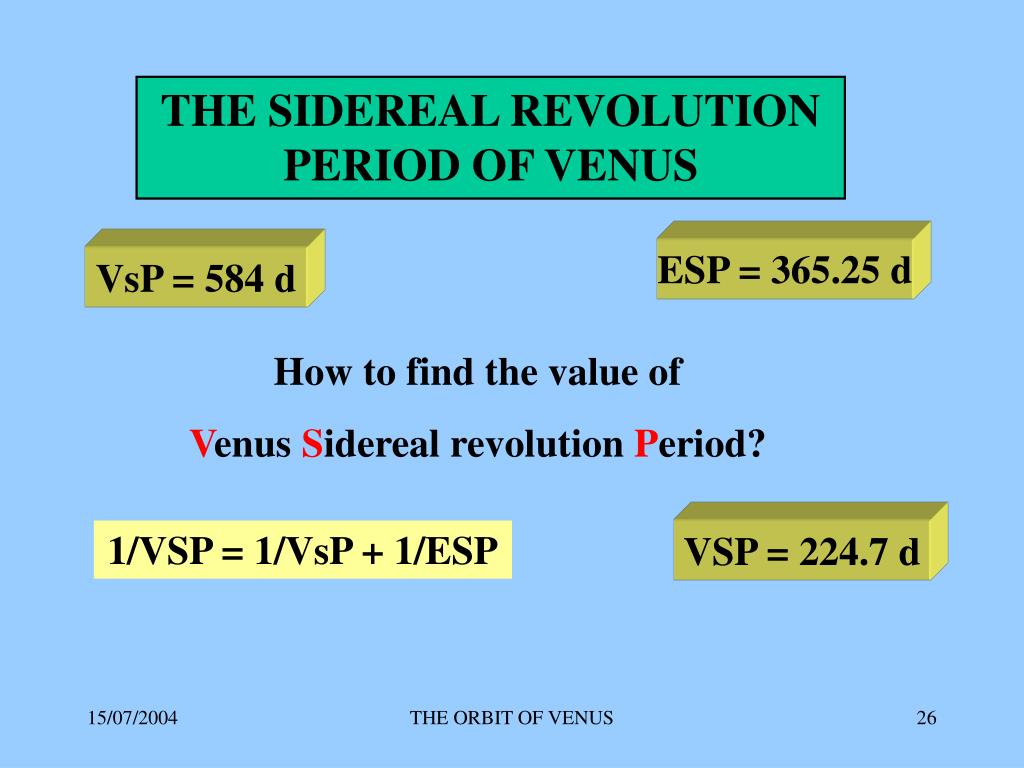 THE SIDEREAL REVOLUTION PERIOD OF VENUS

VsP = 584 d

ESP = 365.25 d

How to find the value of

Venus Sidereal revolution Period?

1/VSP = 1/VsP + 1/ESP

VSP = 224.7 d

15/07/2004

THE ORBIT OF VENUS

26